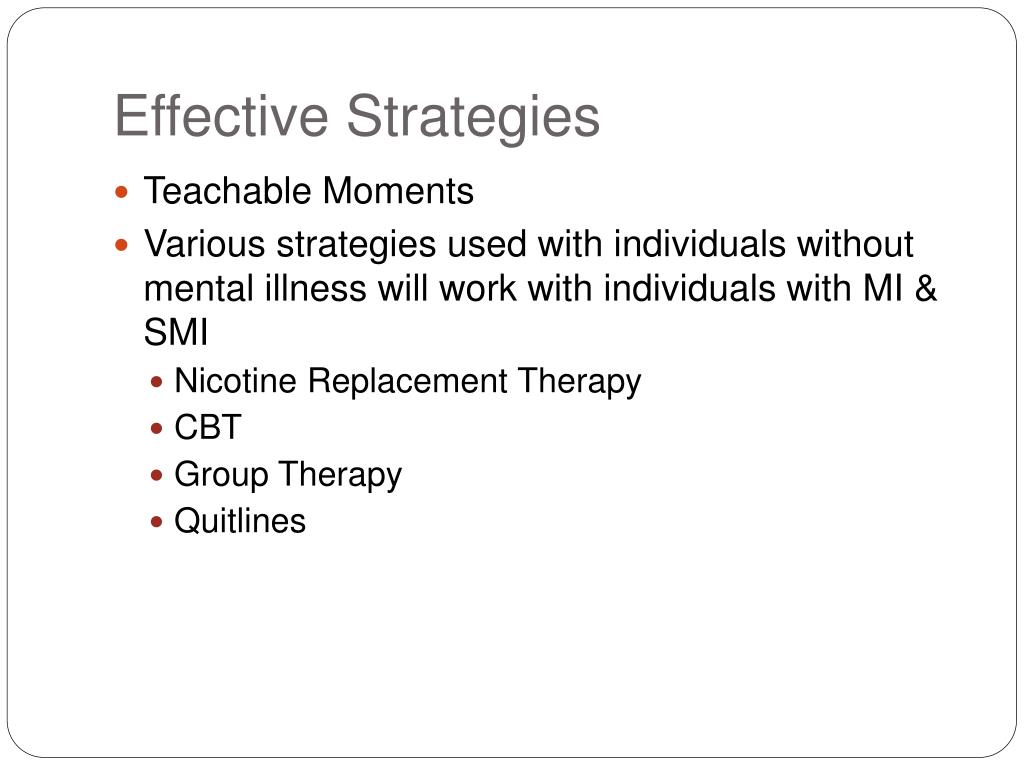 Effective Strategies

- Teachable Moments
- Various strategies used with individuals without mental illness will work with individuals with MI & SMI
  - Nicotine Replacement Therapy
  - CBT
  - Group Therapy
  - Quitlines